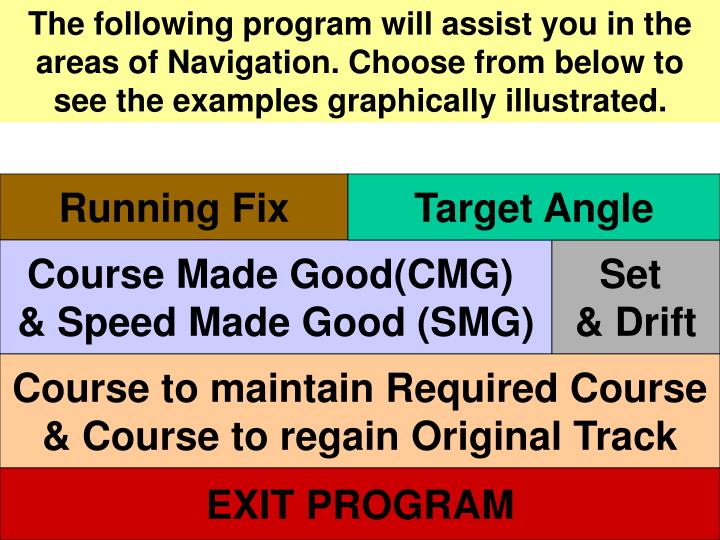 The following program will assist you in the areas of Navigation. Choose from below to see the examples graphically illustrated.

Running Fix

Target Angle

Course Made Good(CMG) & Speed Made Good (SMG)

Set & Drift

Course to maintain Required Course & Course to regain Original Track

EXIT PROGRAM